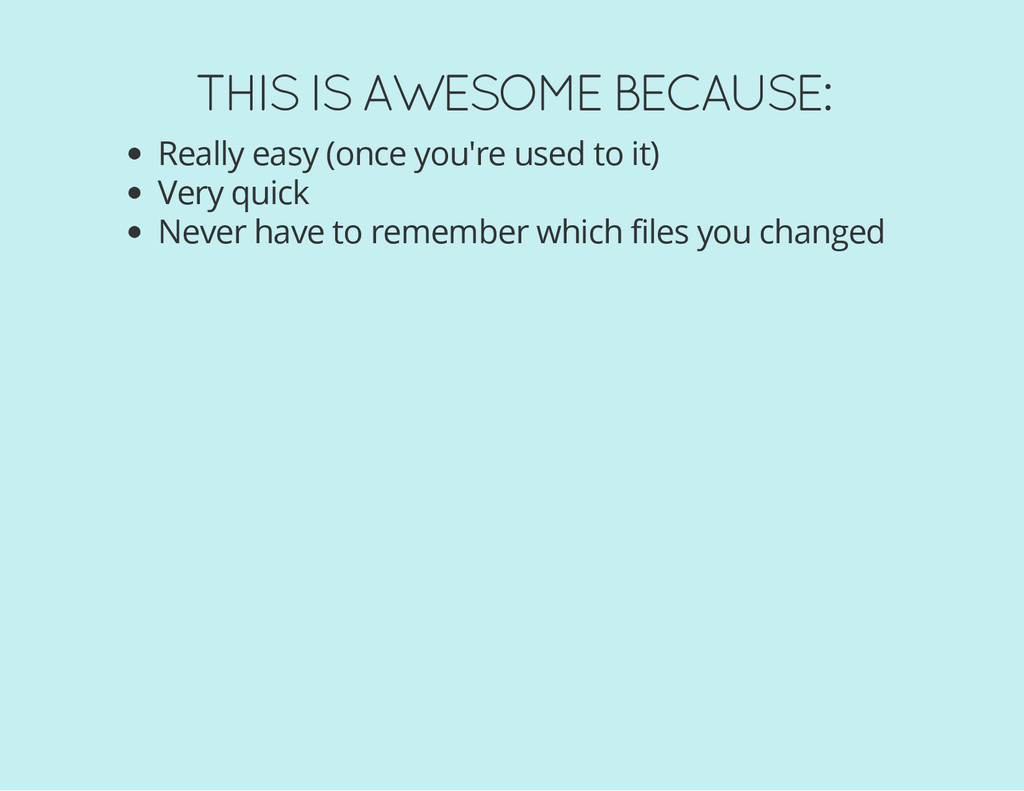 THIS IS AWESOME BECAUSE:

- Really easy (once you're used to it)
- Very quick
- Never have to remember which files you changed